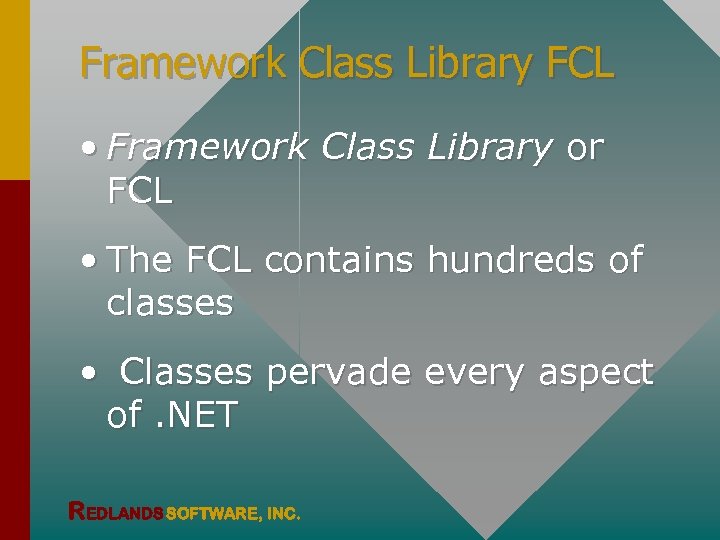 Framework Class Library FCL

• Framework Class Library or FCL

• The FCL contains hundreds of classes

• Classes pervade every aspect of .NET

REDLANDS SOFTWARE, INC.